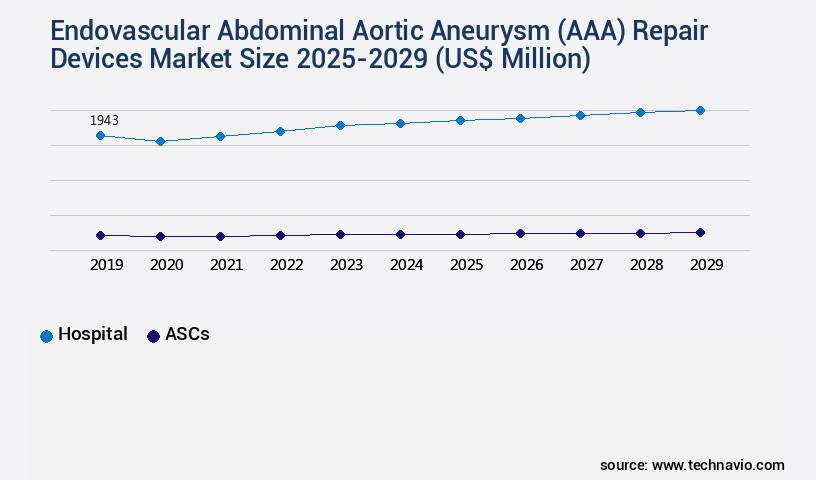 Endovascular Abdominal Aortic Aneurysm (AAA) Repair Devices Market Size 2025-2029 (US$ Million)

1943

2019 2020 2021 2022 2023 2024 2025 2026 2027 2028 2029

Hospital ASCs

source: www.technavio.com